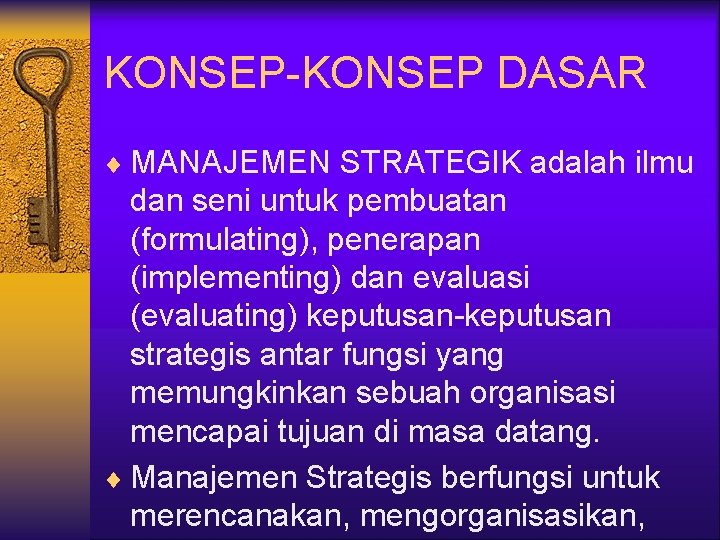 KONSEP-KONSEP DASAR

♦ MANAJEMEN STRATEGIK adalah ilmu dan seni untuk pembuatan (formulating), penerapan (implementing) dan evaluasi (evaluating) keputusan-keputusan strategis antar fungsi yang memungkinkan sebuah organisasi mencapai tujuan di masa datang.

♦ Manajemen Strategis berfungsi untuk merencanakan, mengorganisasikan,